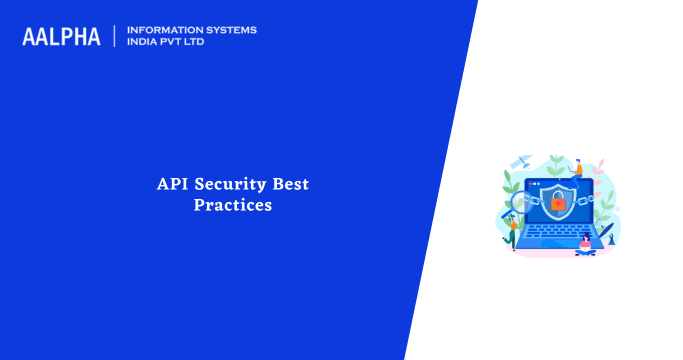 AALPHA | INFORMATION SYSTEMS INDIA PVT LTD

API Security Best Practices